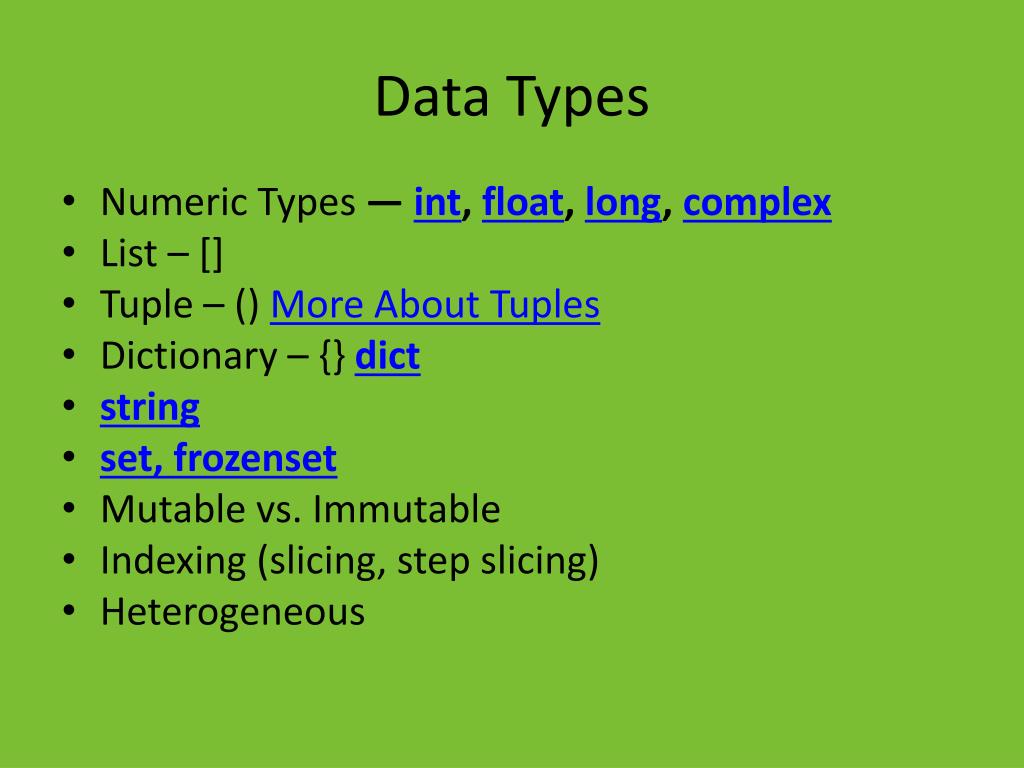 Data Types

• Numeric Types — int, float, long, complex
• List – []
• Tuple – () More About Tuples
• Dictionary – {} dict
• string
• set, frozenset
• Mutable vs. Immutable
• Indexing (slicing, step slicing)
• Heterogeneous